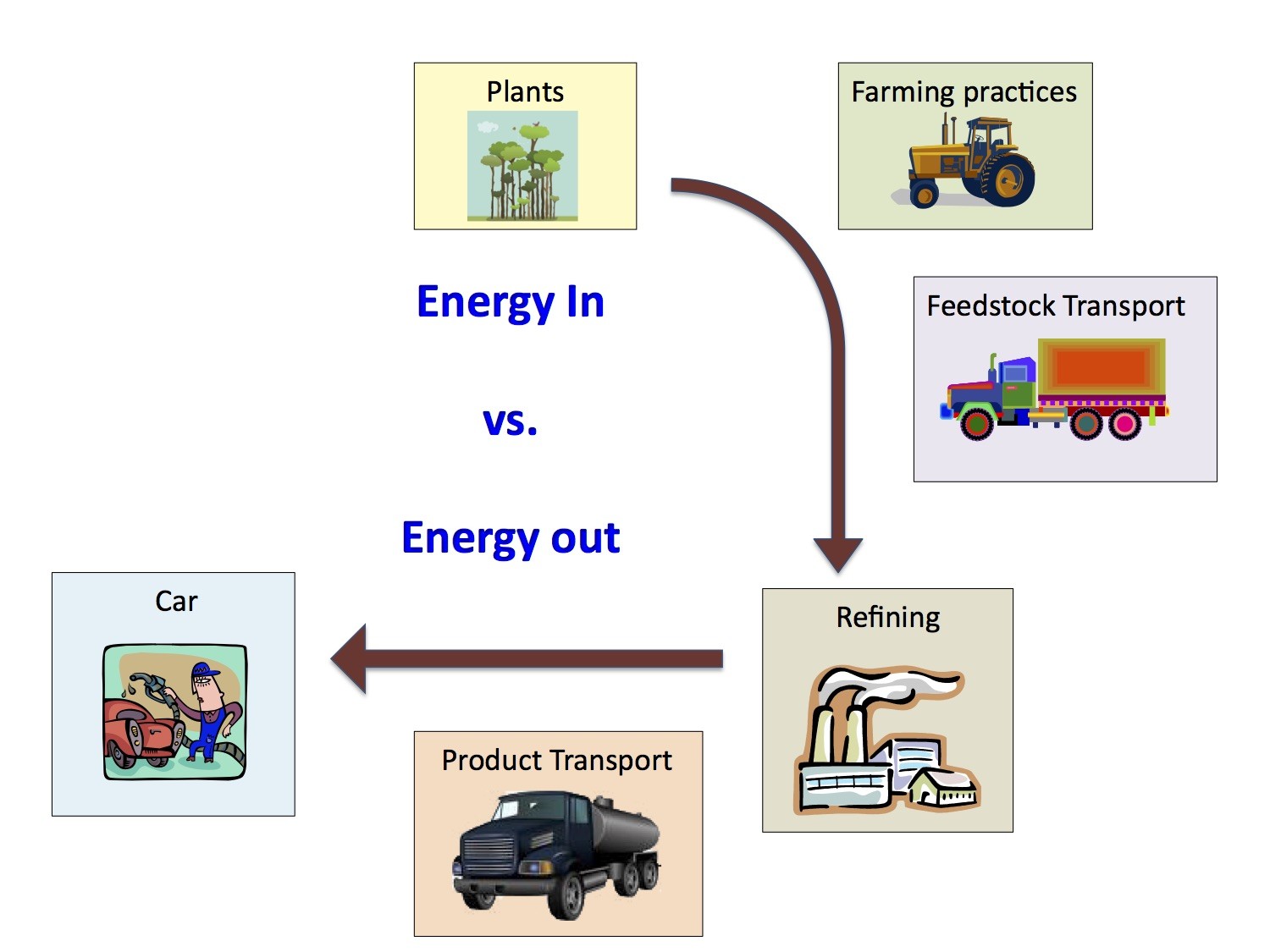 Plants

Farming practices

Energy In

vs.

Energy out

Feedstock Transport

Car

Refining

Product Transport